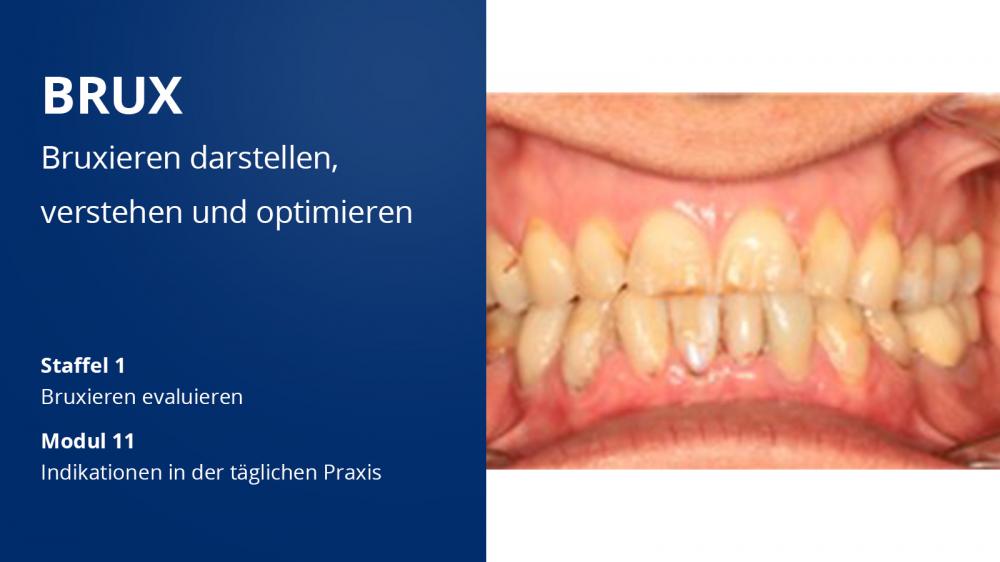 BRUX
Bruxieren darstellen, verstehen und optimieren

Staffel 1
Bruxieren evaluieren

Modul 11
Indikationen in der täglichen Praxis